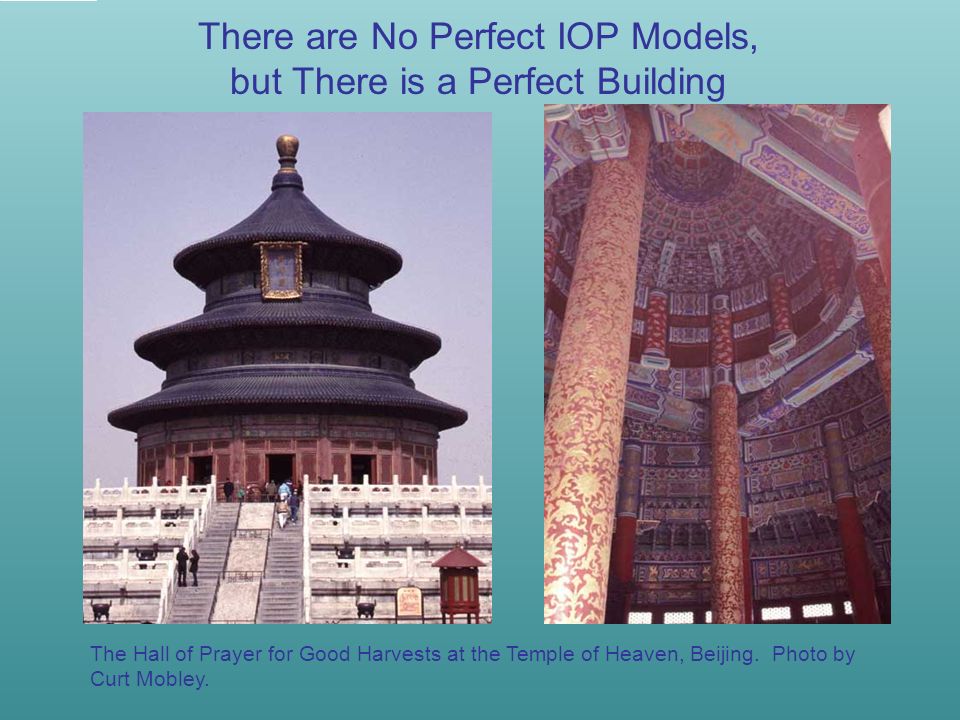 There are No Perfect IOP Models, but There is a Perfect Building

The Hall of Prayer for Good Harvests at the Temple of Heaven, Beijing. Photo by Curt Mobley.